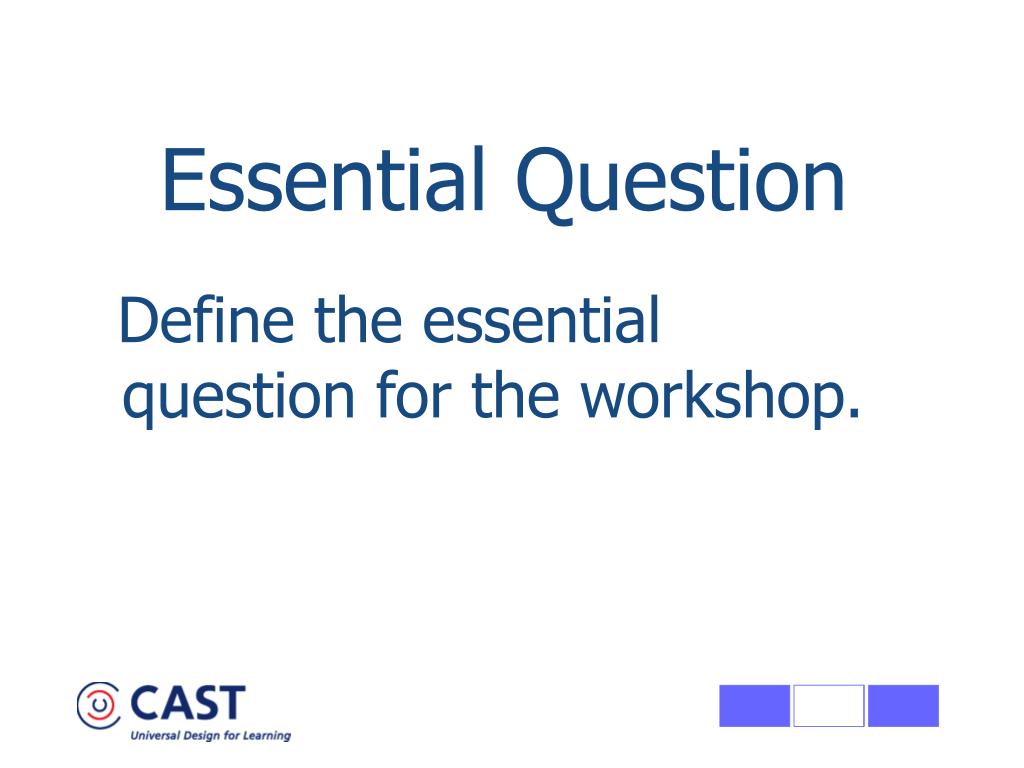 Essential Question

Define the essential question for the workshop.

CAST
Universal Design for Learning